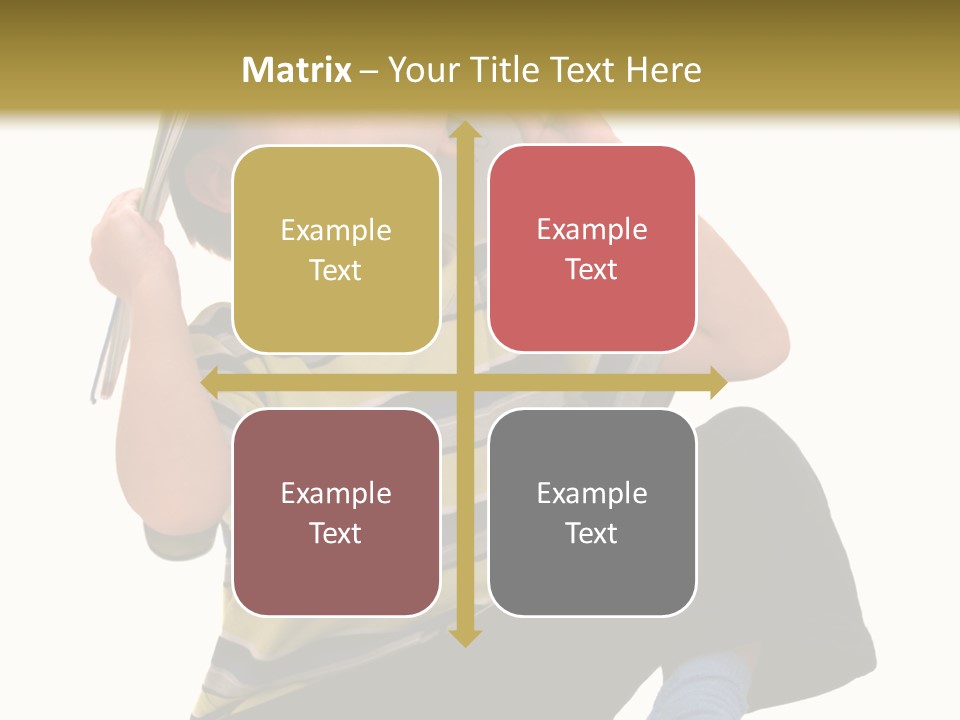 Matrix – Your Title Text Here

Example Text

Example Text

Example Text

Example Text